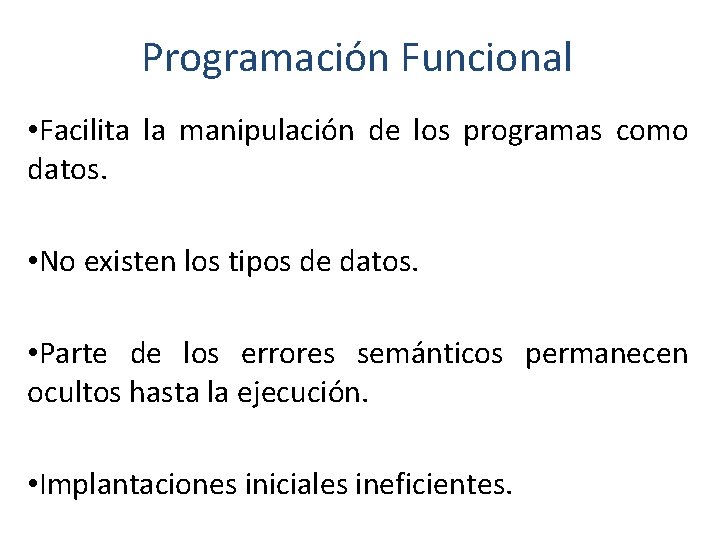 Programación Funcional

•Facilita la manipulación de los programas como datos.

•No existen los tipos de datos.

•Parte de los errores semánticos permanecen ocultos hasta la ejecución.

•Implantaciones iniciales ineficientes.